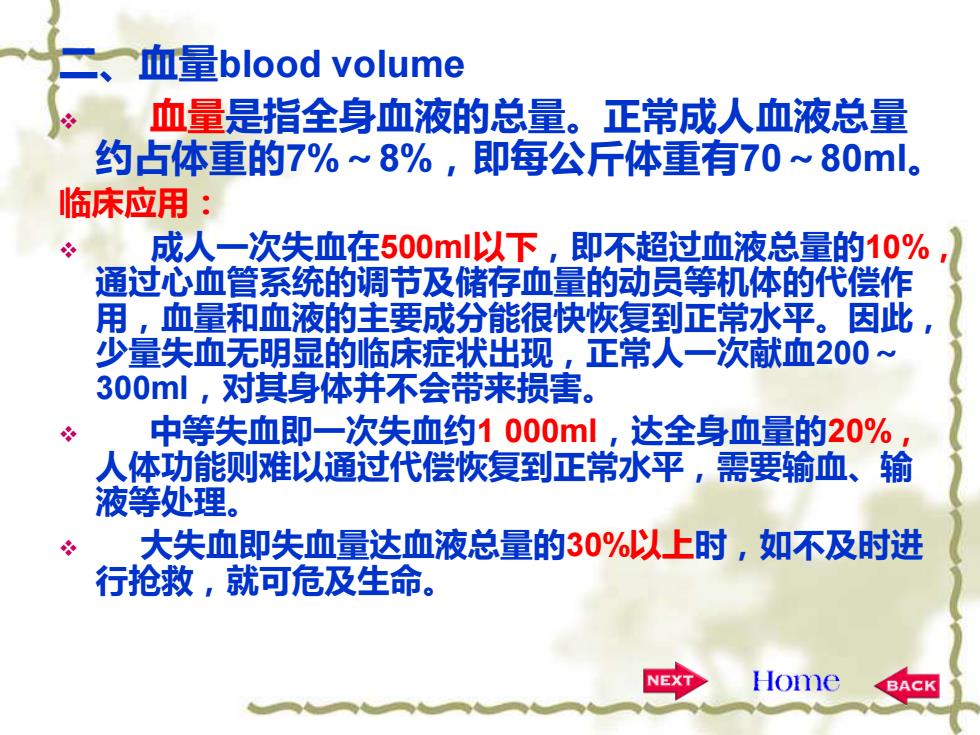 二、血量blood volume

❖ 血量是指全身血液的总量。正常成人血液总量约占体重的7%～8%，即每公斤体重有70～80ml。

临床应用：

❖ 成人一次失血在500ml以下，即不超过血液总量的10%，通过心血管系统的调节及储存血量的动员等机体的代偿作用，血量和血液的主要成分能很快恢复到正常水平。因此，少量失血无明显的临床症状出现，正常人一次献血200～300ml，对其身体并不会带来损害。

❖ 中等失血即一次失血约1 000ml，达全身血量的20%，人体功能则难以通过代偿恢复到正常水平，需要输血、输液等处理。

❖ 大失血即失血量达血液总量的30%以上时，如不及时进行抢救，就可危及生命。

NEXT Home BACK